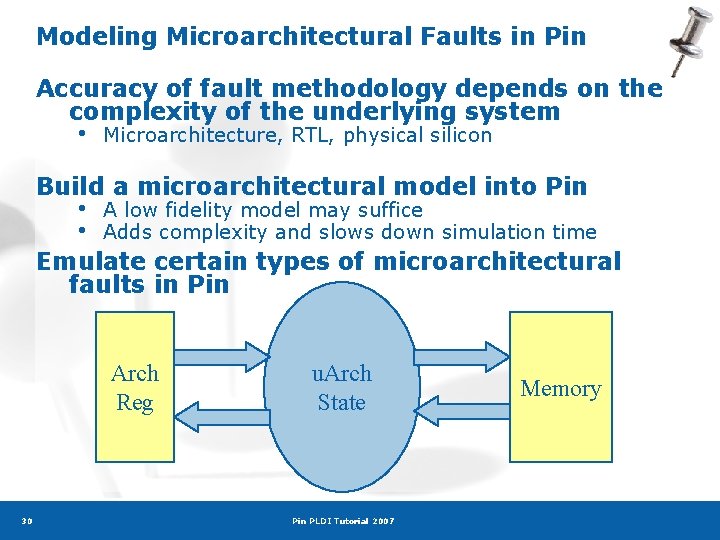 Modeling Microarchitectural Faults in Pin

Accuracy of fault methodology depends on the complexity of the underlying system

• Microarchitecture, RTL, physical silicon

Build a microarchitectural model into Pin

• A low fidelity model may suffice
• Adds complexity and slows down simulation time

Emulate certain types of microarchitectural faults in Pin

Arch Reg

uArch State

Memory

30

Pin PLDI Tutorial 2007